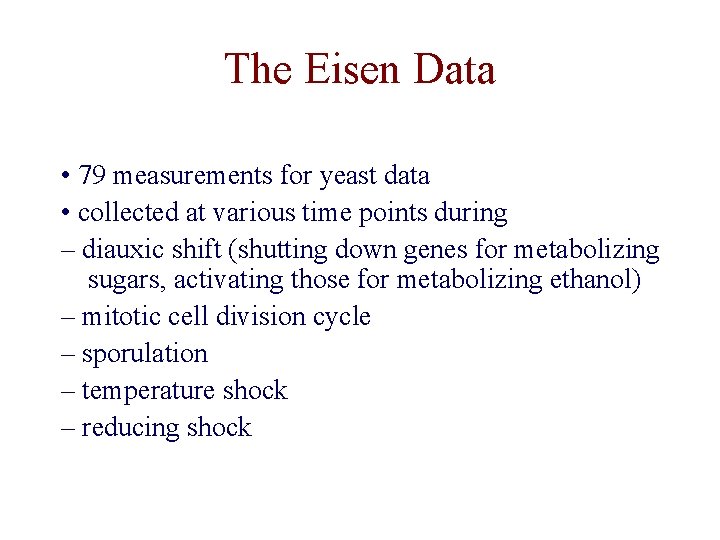 The Eisen Data

• 79 measurements for yeast data
• collected at various time points during
– diauxic shift (shutting down genes for metabolizing sugars, activating those for metabolizing ethanol)
– mitotic cell division cycle
– sporulation
– temperature shock
– reducing shock